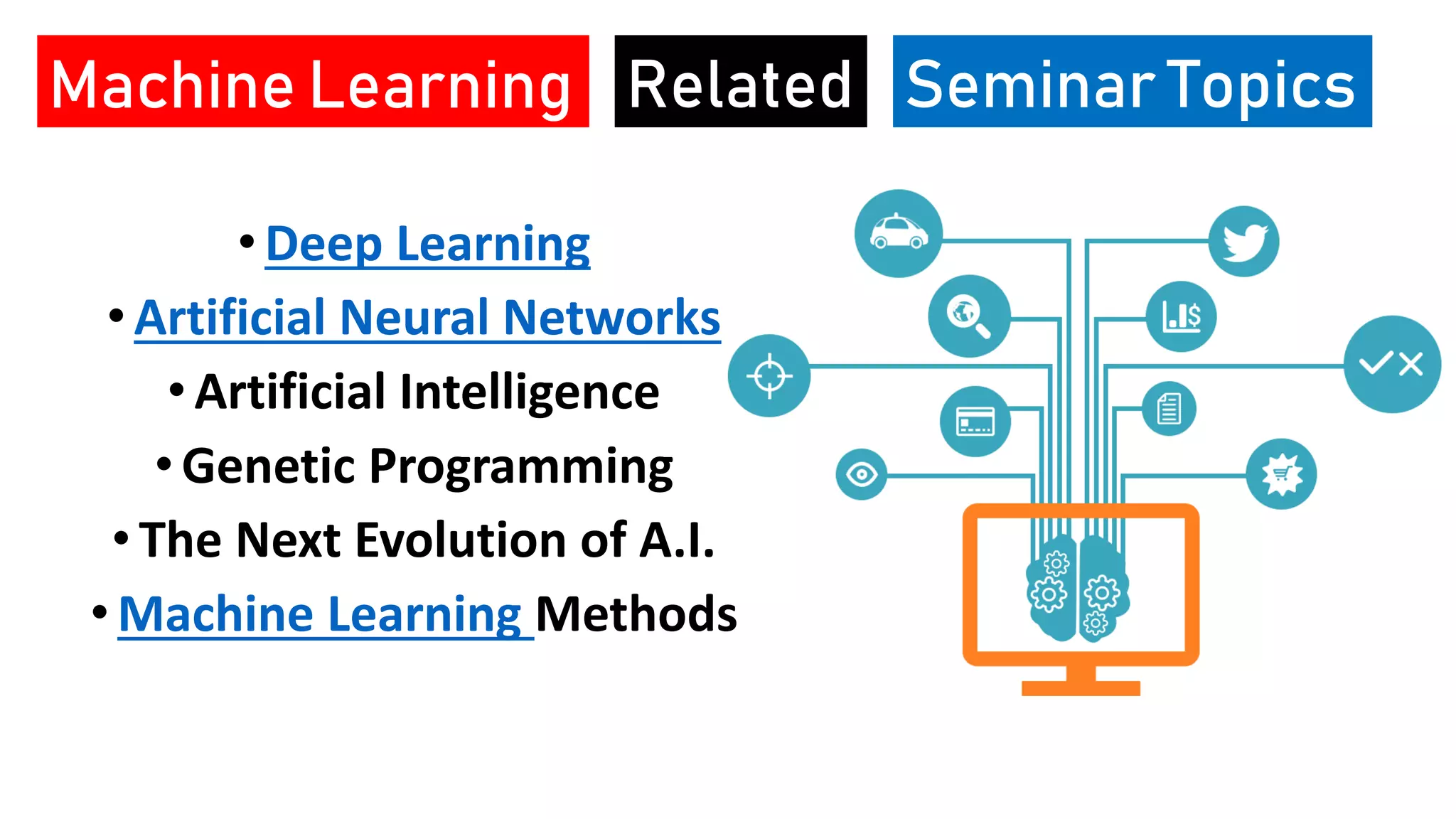 Machine Learning Related Seminar Topics

• Deep Learning
• Artificial Neural Networks
• Artificial Intelligence
• Genetic Programming
• The Next Evolution of A.I.
• Machine Learning Methods